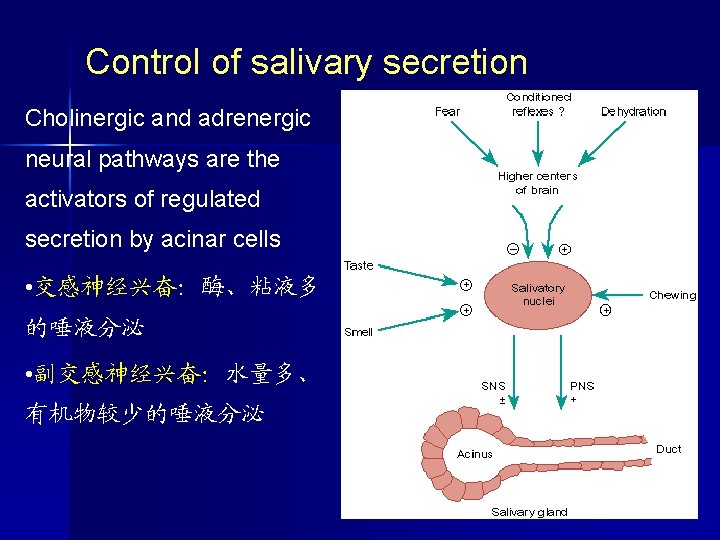 Control of salivary secretion

Cholinergic and adrenergic neural pathways are the activators of regulated secretion by acinar cells

•交感神经兴奋：酶、粘液多的唾液分泌

•副交感神经兴奋：水量多、有机物较少的唾液分泌

Fear
Conditioned reflexes ?
Dehydration
Higher centers of brain
⊖ ⊕
Taste ⊕
Smell ⊕
Salivatory nuclei
Chewing ⊕
SNS ±
PNS +
Acinus
Duct
Salivary gland